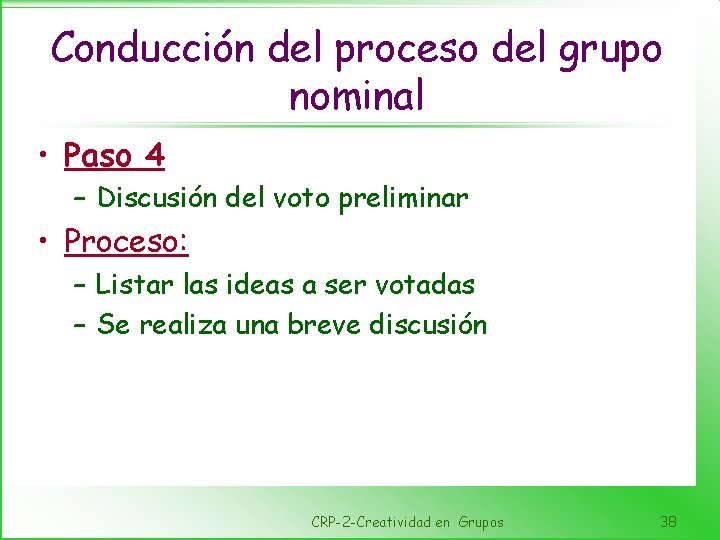 Conducción del proceso del grupo nominal

• Paso 4
- Discusión del voto preliminar
• Proceso:
- Listar las ideas a ser votadas
- Se realiza una breve discusión

CRP-2-Creatividad en Grupos

38